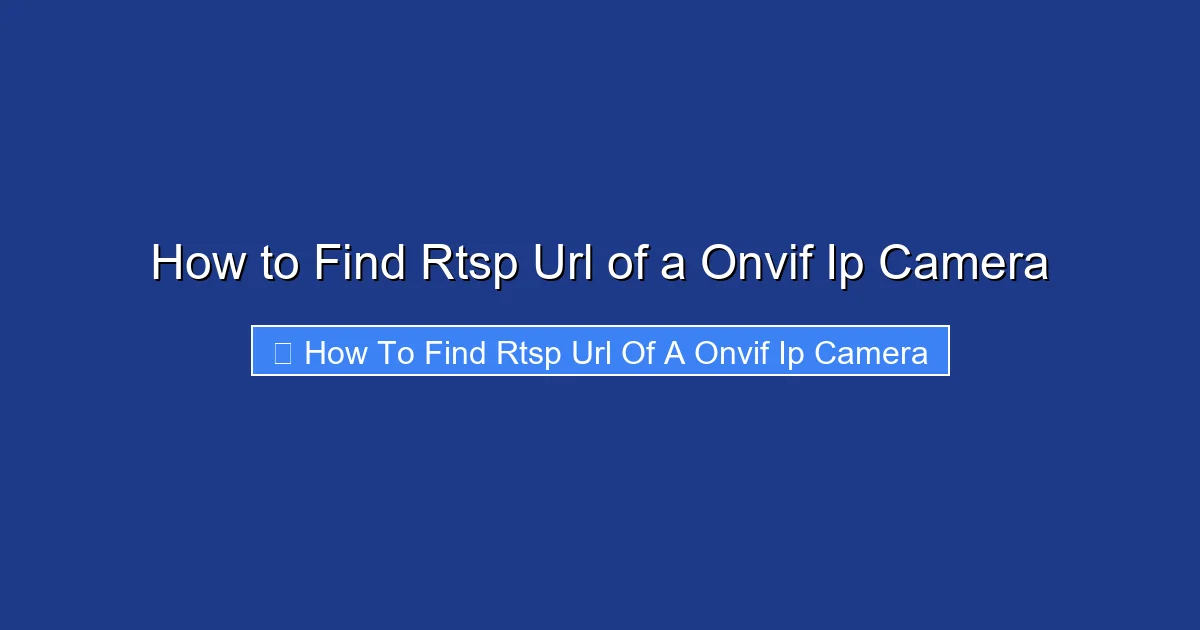 How to Find Rtsp Url of a Onvif Ip Camera

How To Find Rtsp Url Of A Onvif Ip Camera